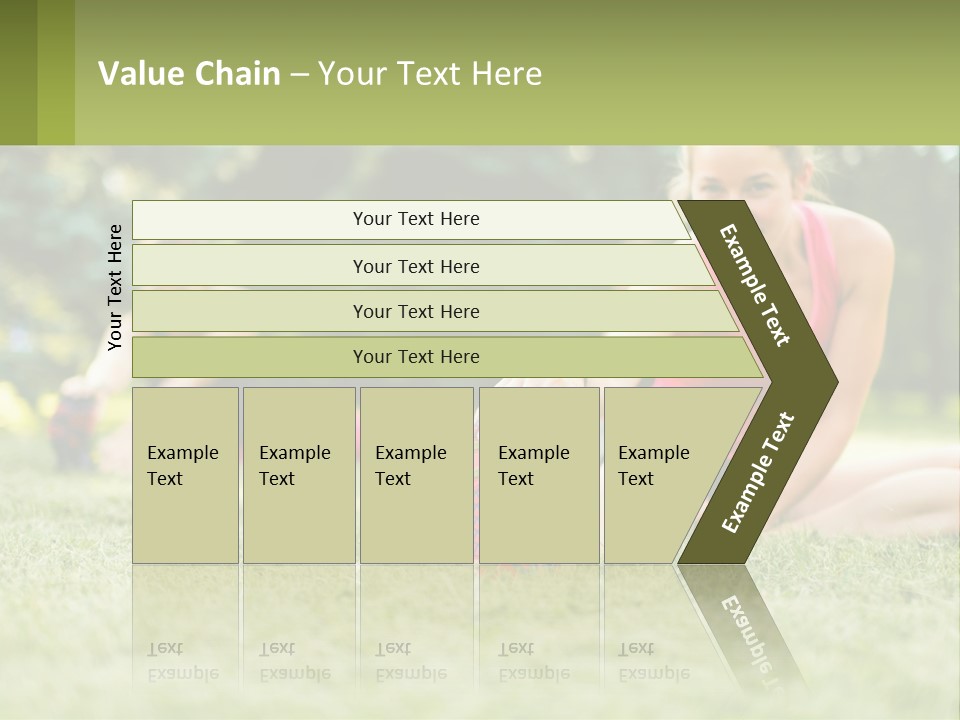 Value Chain – Your Text Here

Your Text Here

Your Text Here

Your Text Here

Your Text Here

Your Text Here

Example Text

Example Text

Example Text

Example Text

Example Text

Example Text

Example Text